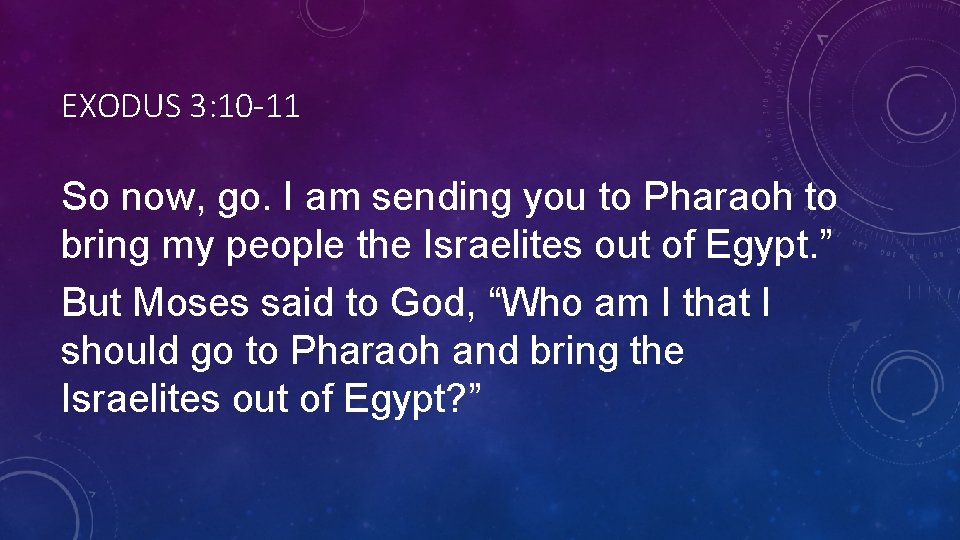 EXODUS 3:10-11

So now, go. I am sending you to Pharaoh to bring my people the Israelites out of Egypt.”

But Moses said to God, “Who am I that I should go to Pharaoh and bring the Israelites out of Egypt?”